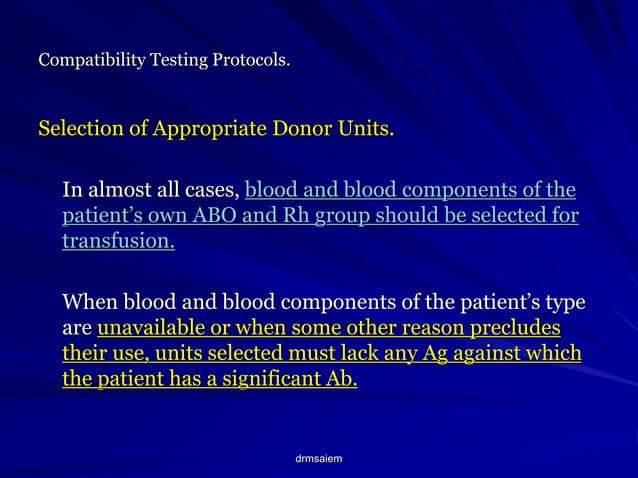 Compatibility Testing Protocols.

Selection of Appropriate Donor Units.

In almost all cases, blood and blood components of the patient’s own ABO and Rh group should be selected for transfusion.

When blood and blood components of the patient’s type are unavailable or when some other reason precludes their use, units selected must lack any Ag against which the patient has a significant Ab.

drmsaiem